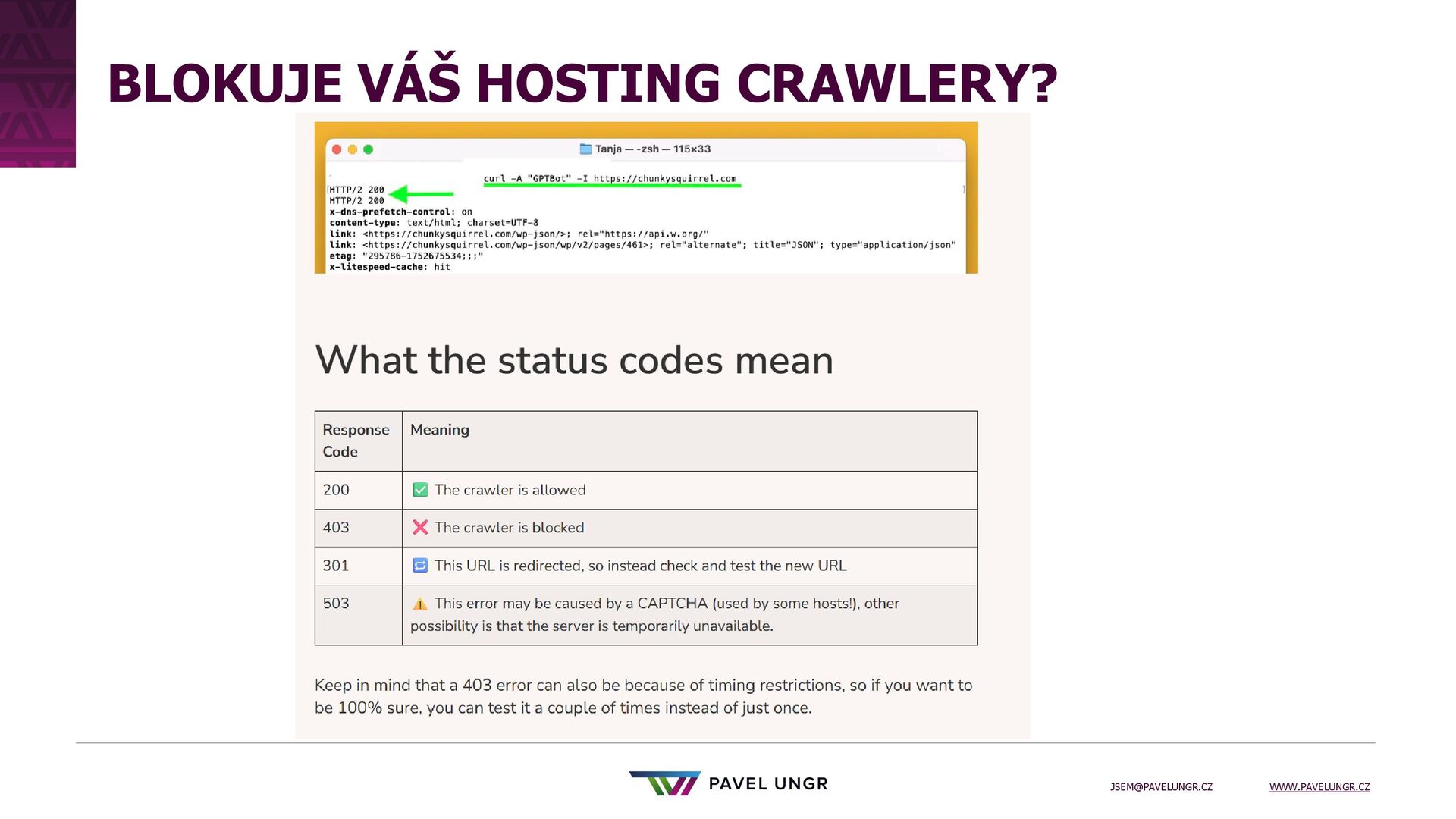 BLOKUJE VÁŠ HOSTING CRAWLERY?

Tanja — -zsh — 115×33

curl -A "GPTBot" -I https://chunkysquirrel.com
HTTP/2 200
HTTP/2 200
x-dns-prefetch-control: on
content-type: text/html; charset=UTF-8
link: <https://chunkysquirrel.com/wp-json/>; rel="https://api.w.org/"
link: <https://chunkysquirrel.com/wp-json/wp/v2/pages/461>; rel="alternate"; title="JSON"; type="application/json"
etag: "295786-1752675534;;;"
x-litespeed-cache: hit

What the status codes mean

| Response Code | Meaning |
|---|---|
| 200 | ✅ The crawler is allowed |
| 403 | ❌ The crawler is blocked |
| 301 | 🔁 This URL is redirected, so instead check and test the new URL |
| 503 | ⚠️ This error may be caused by a CAPTCHA (used by some hosts!), other possibility is that the server is temporarily unavailable. |

Keep in mind that a 403 error can also be because of timing restrictions, so if you want to be 100% sure, you can test it a couple of times instead of just once.

PAVEL UNGR

JSEM@PAVELUNGR.CZ

WWW.PAVELUNGR.CZ